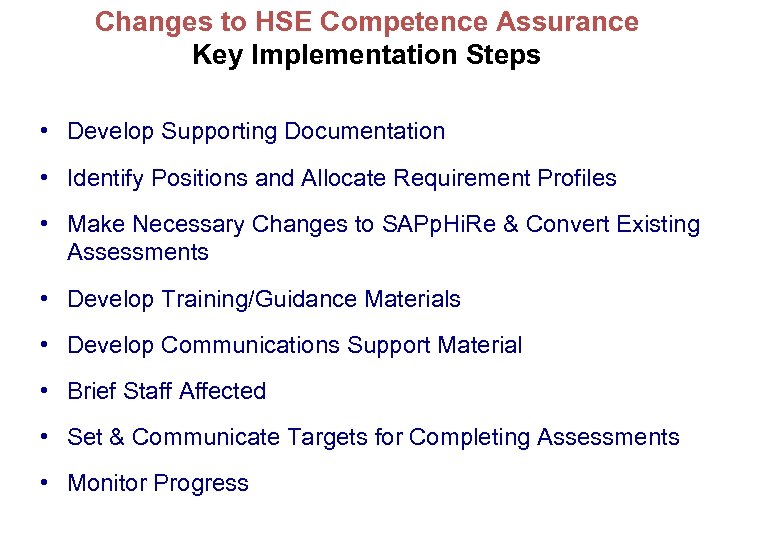 Changes to HSE Competence Assurance
Key Implementation Steps

• Develop Supporting Documentation
• Identify Positions and Allocate Requirement Profiles
• Make Necessary Changes to SAPpHiRe & Convert Existing Assessments
• Develop Training/Guidance Materials
• Develop Communications Support Material
• Brief Staff Affected
• Set & Communicate Targets for Completing Assessments
• Monitor Progress